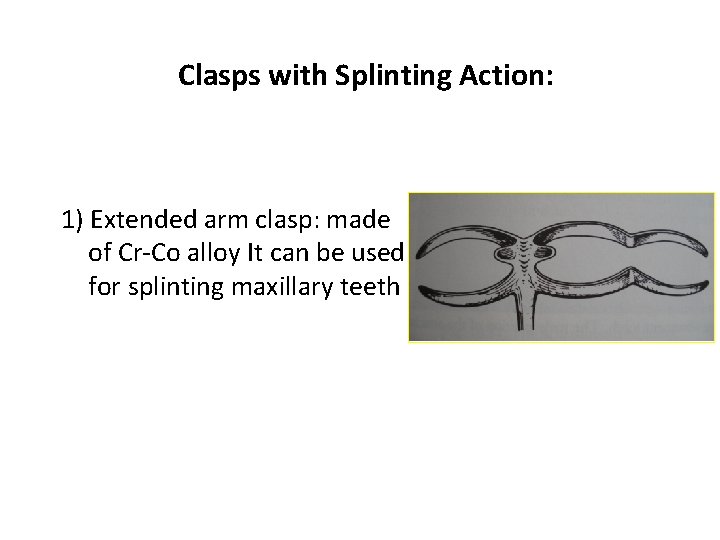 Clasps with Splinting Action:

1) Extended arm clasp: made of Cr-Co alloy It can be used for splinting maxillary teeth